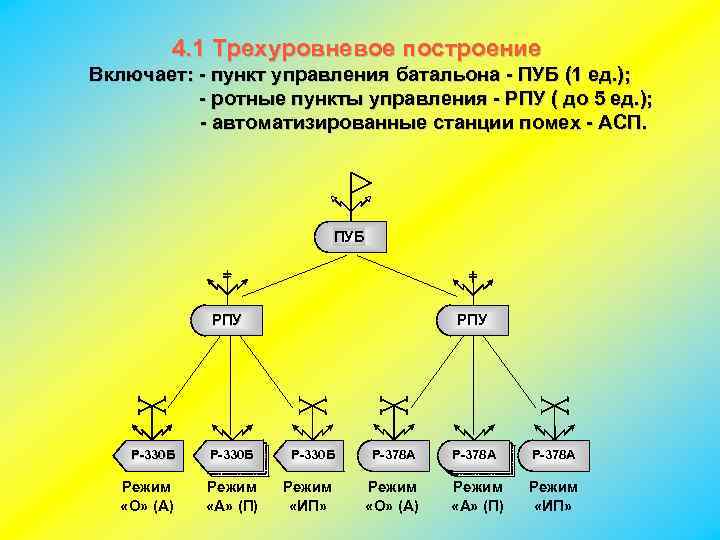 4.1 Трехуровневое построение
Включает: - пункт управления батальона - ПУБ (1 ед.);
- ротные пункты управления - РПУ ( до 5 ед.);
- автоматизированные станции помех - АСП.

ПУБ

РПУ

РПУ

Р-330Б

Р-330Б

Р-330Б

Р-378А

Р-378А

Р-378А

Режим «О» (А)

Режим «А» (П)

Режим «ИП»

Режим «О» (А)

Режим «А» (П)

Режим «ИП»